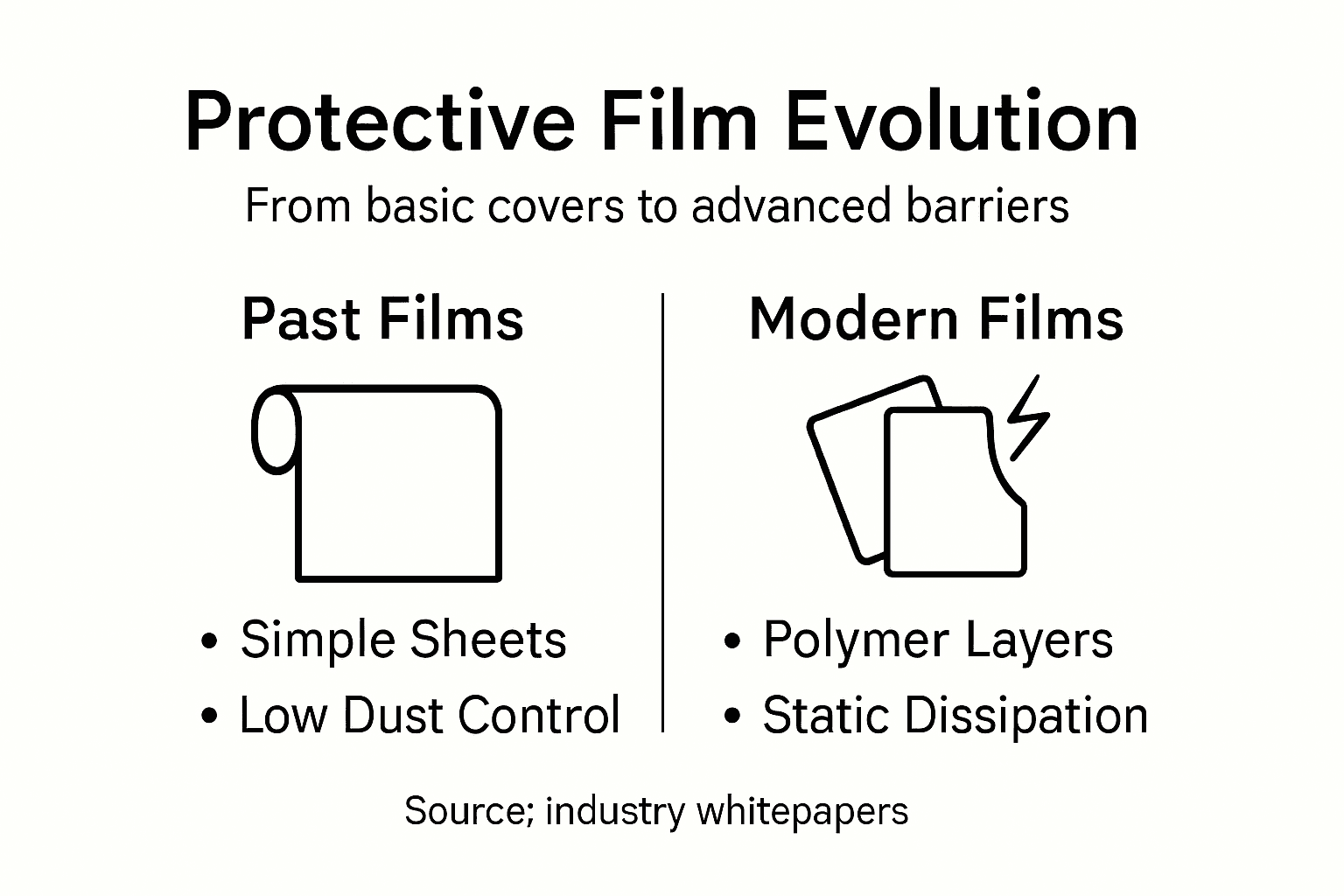 Protective Film Evolution

From basic covers to advanced barriers

Past Films

• Simple Sheets
• Low Dust Control

Modern Films

• Polymer Layers
• Static Dissipation

Source; industry whitepapers